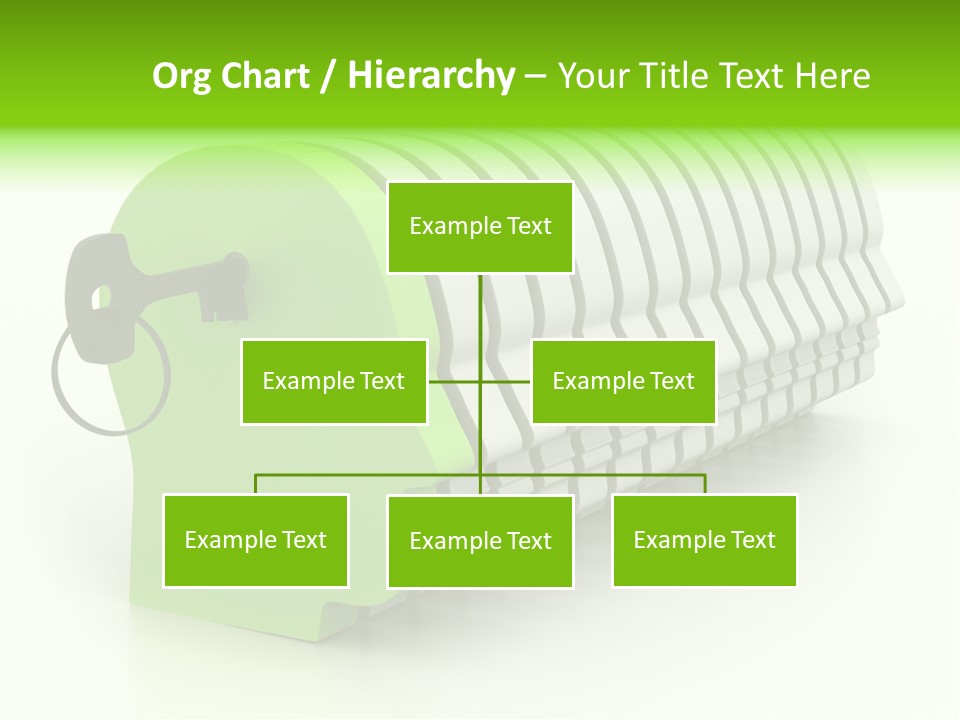 Org Chart / Hierarchy – Your Title Text Here

Example Text

Example Text

Example Text

Example Text

Example Text

Example Text